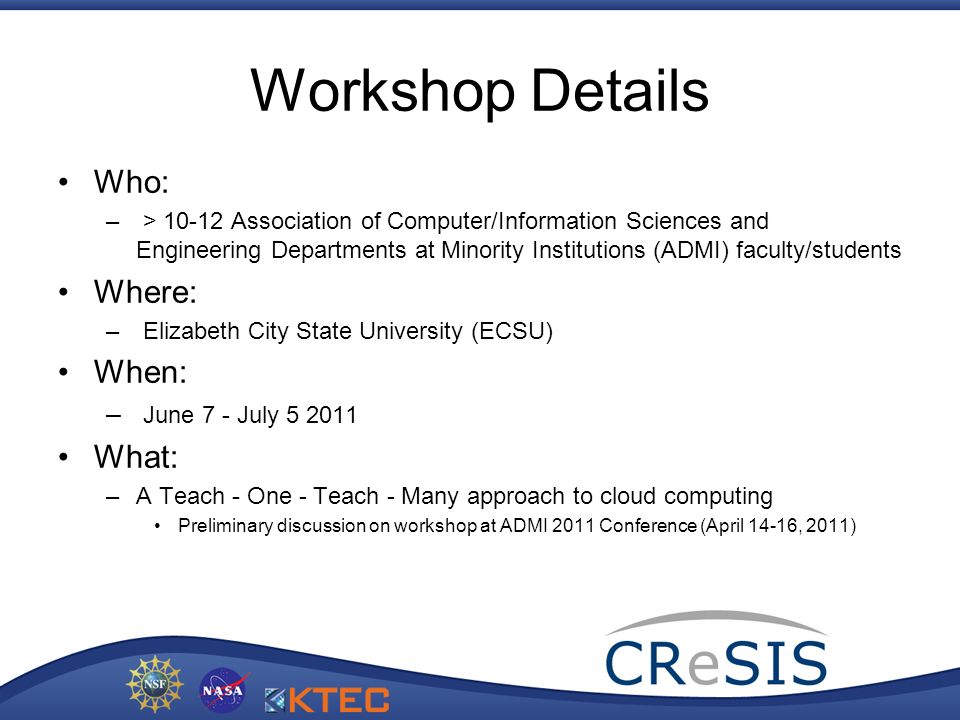 Workshop Details

• Who:
– > 10-12 Association of Computer/Information Sciences and Engineering Departments at Minority Institutions (ADMI) faculty/students

• Where:
– Elizabeth City State University (ECSU)

• When:
– June 7 - July 5 2011

• What:
– A Teach - One - Teach - Many approach to cloud computing
• Preliminary discussion on workshop at ADMI 2011 Conference (April 14-16, 2011)

NSF NASA KTEC

CReSIS